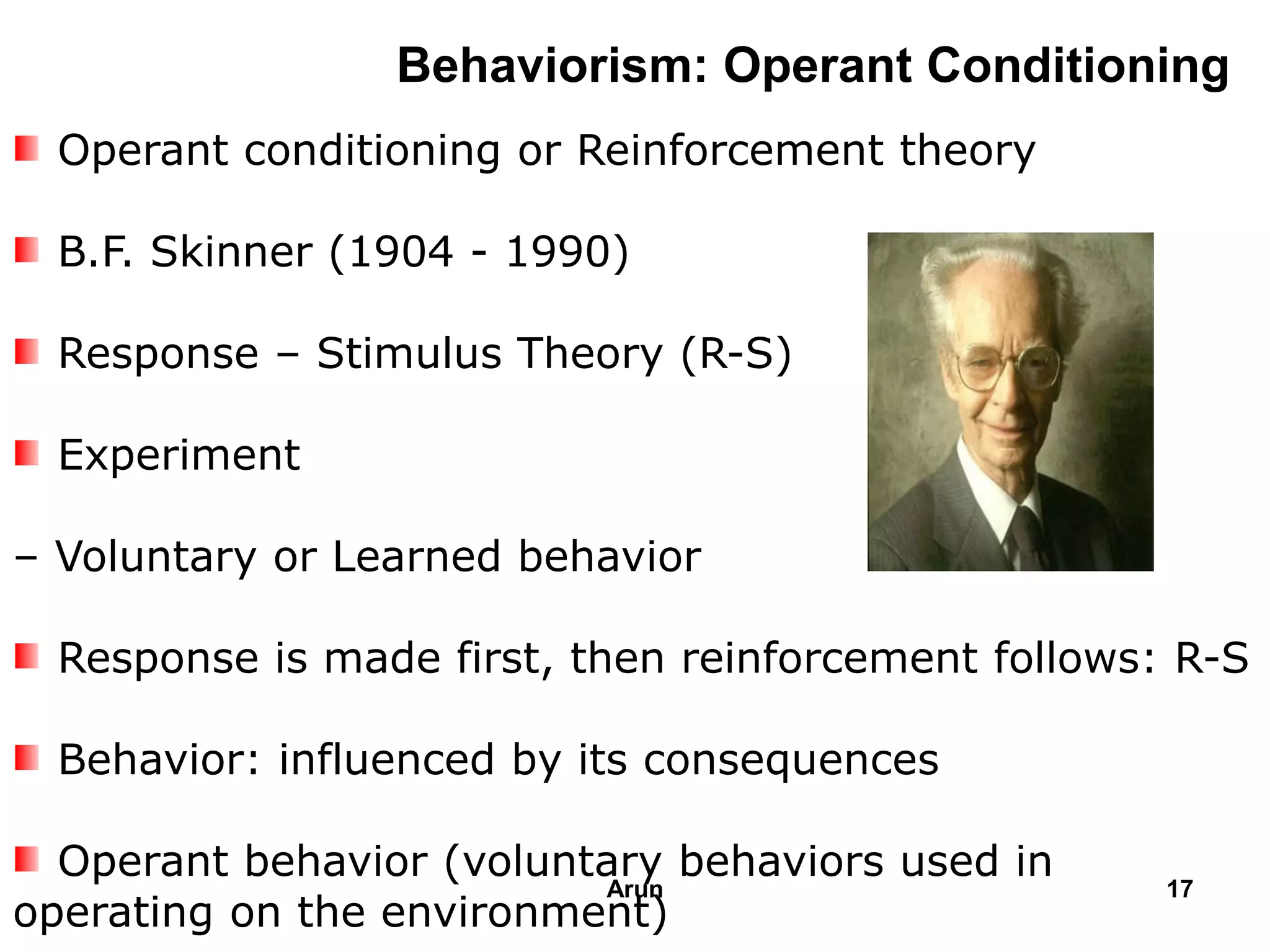 Behaviorism: Operant Conditioning

Operant conditioning or Reinforcement theory

B.F. Skinner (1904 - 1990)

Response – Stimulus Theory (R-S)

Experiment

– Voluntary or Learned behavior

Response is made first, then reinforcement follows: R-S

Behavior: influenced by its consequences

Operant behavior (voluntary behaviors used in operating on the environment)

Arun

17